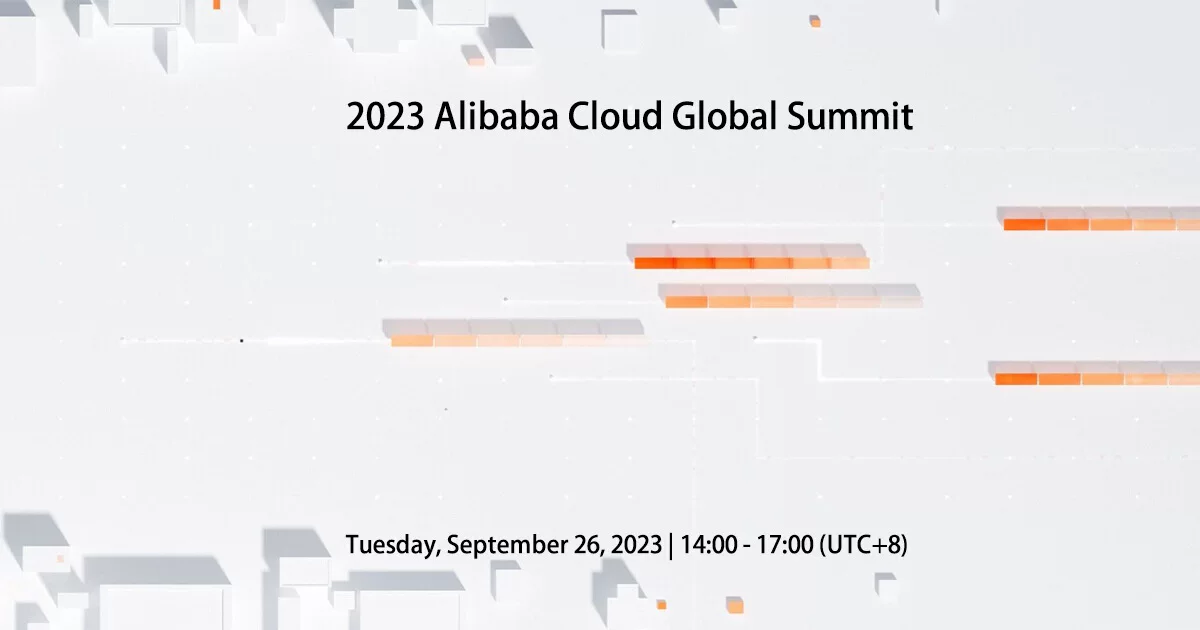 2023 Alibaba Cloud Global Summit

Tuesday, September 26, 2023 | 14:00 - 17:00 (UTC+8)